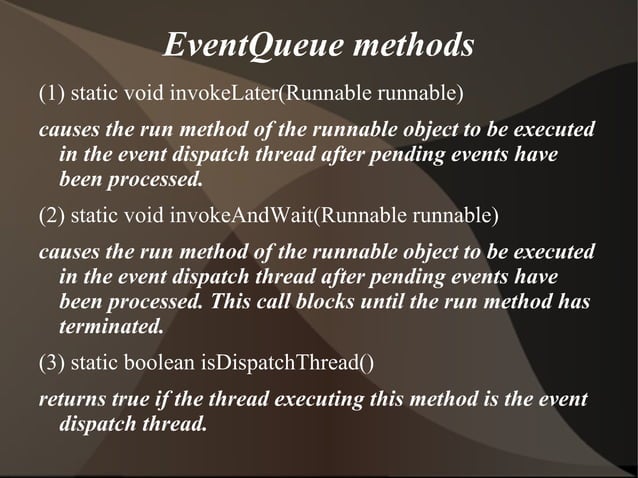 EventQueue methods

(1) static void invokeLater(Runnable runnable)

causes the run method of the runnable object to be executed in the event dispatch thread after pending events have been processed.

(2) static void invokeAndWait(Runnable runnable)

causes the run method of the runnable object to be executed in the event dispatch thread after pending events have been processed. This call blocks until the run method has terminated.

(3) static boolean isDispatchThread()

returns true if the thread executing this method is the event dispatch thread.